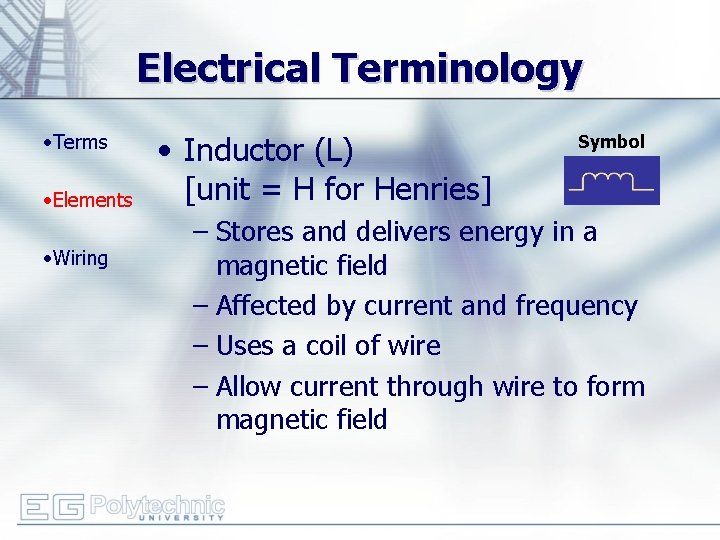 Electrical Terminology

•Terms

•Elements

•Wiring

• Inductor (L)
[unit = H for Henries]

Symbol

– Stores and delivers energy in a magnetic field

– Affected by current and frequency

– Uses a coil of wire

– Allow current through wire to form magnetic field

EG Polytechnic UNIVERSITY